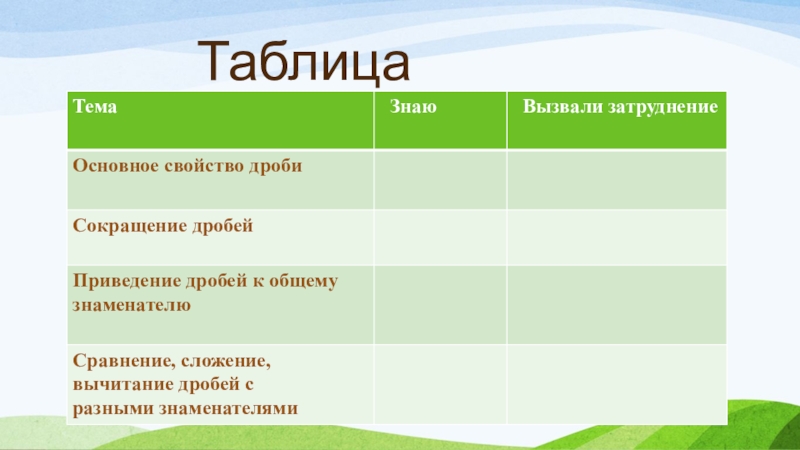 Таблица

| Тема | Знаю | Вызвали затруднение |
|---|---|---|
| Основное свойство дроби | | |
| Сокращение дробей | | |
| Приведение дробей к общему знаменателю | | |
| Сравнение, сложение, вычитание дробей с разными знаменателями | | |